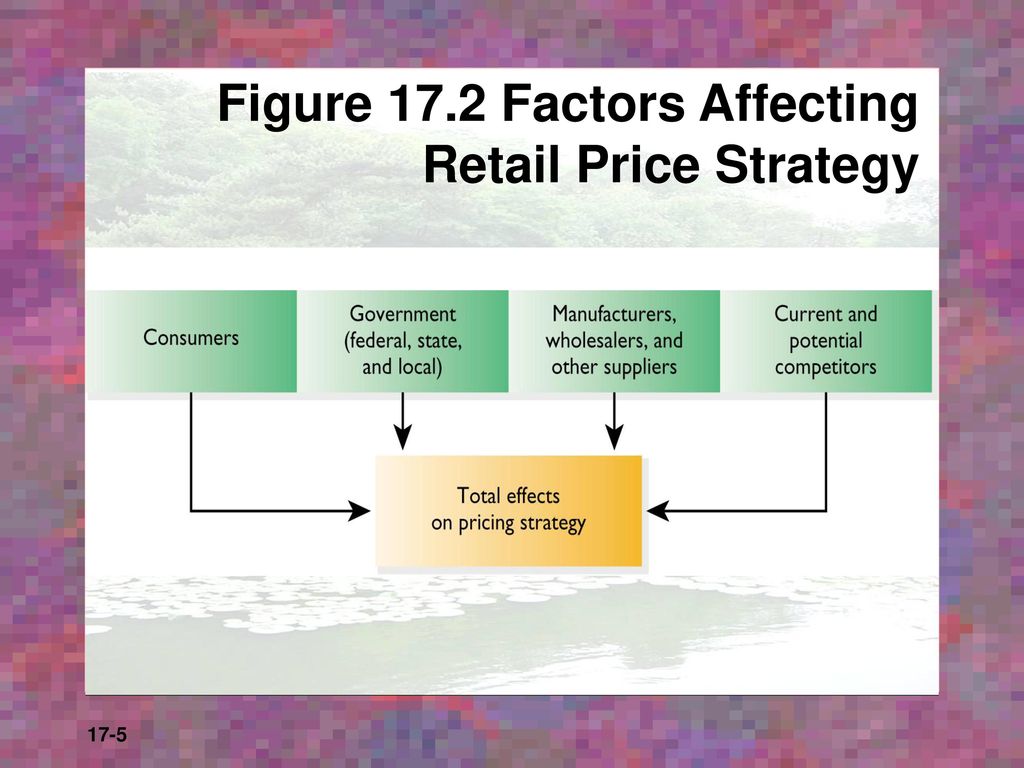 Figure 17.2 Factors Affecting Retail Price Strategy

Consumers

Government (federal, state, and local)

Manufacturers, wholesalers, and other suppliers

Current and potential competitors

Total effects on pricing strategy

17-5